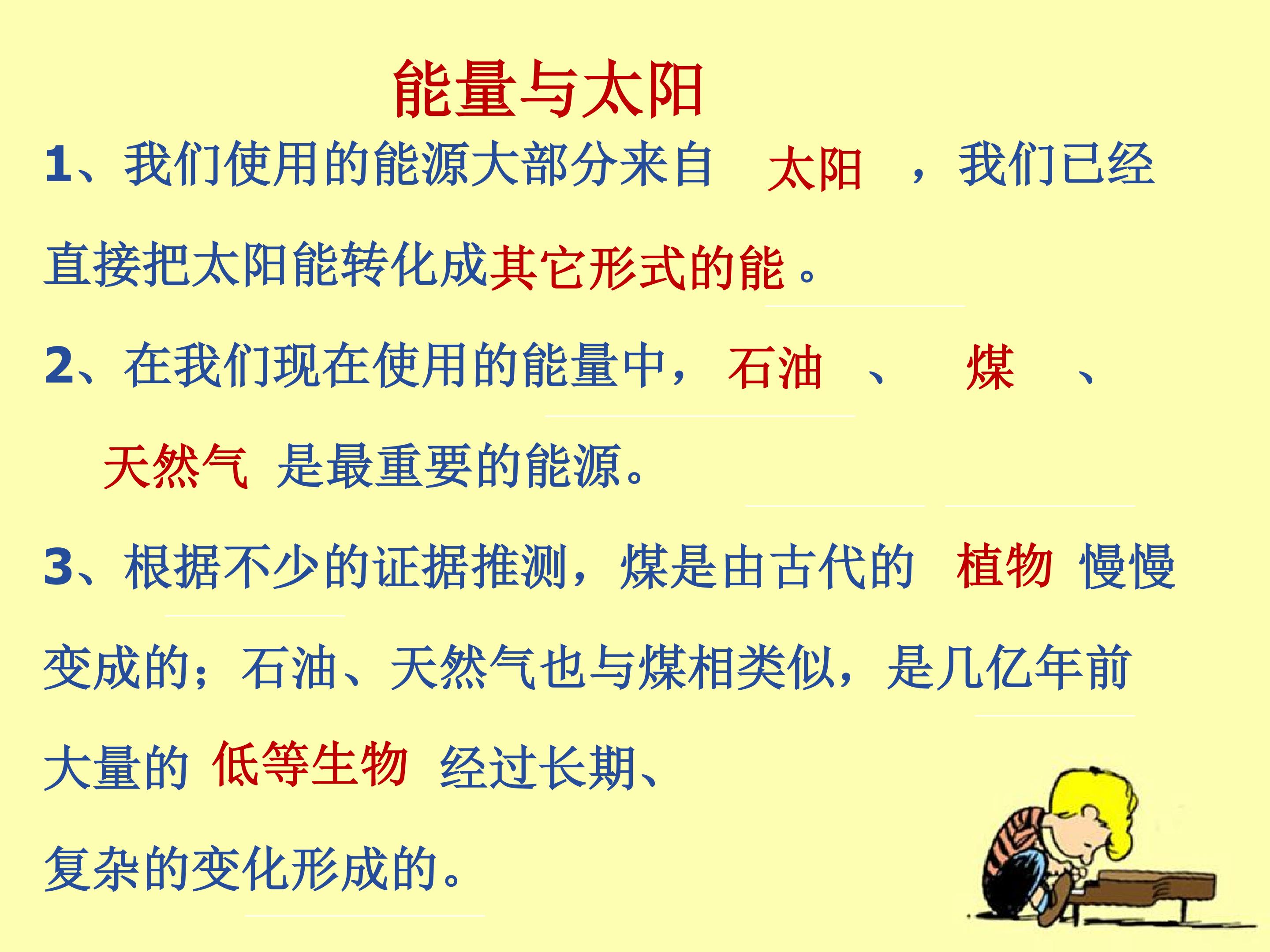 能量与太阳

1、我们使用的能源大部分来自 太阳 ，我们已经直接把太阳能转化成其它形式的能。

2、在我们现在使用的能量中，石油 、 煤 、 天然气 是最重要的能源。

3、根据不少的证据推测，煤是由古代的 植物 慢慢变成的；石油、天然气也与煤相类似，是几亿年前大量的 低等生物 经过长期、复杂的变化形成的。